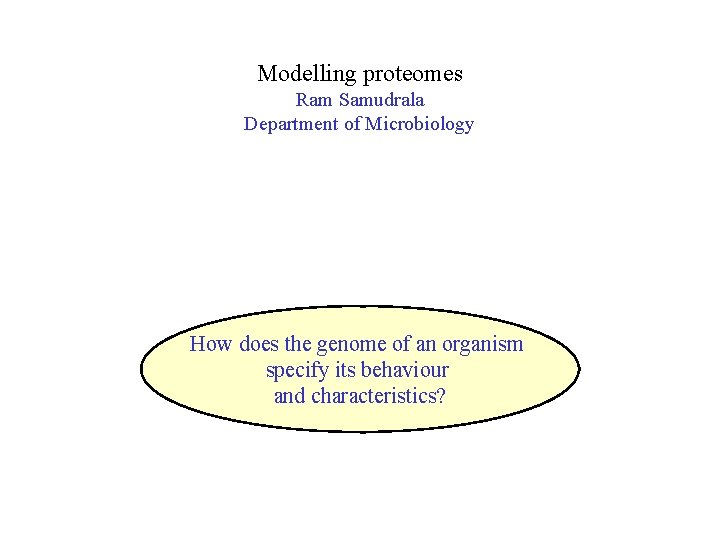 Modelling proteomes
Ram Samudrala
Department of Microbiology

How does the genome of an organism specify its behaviour and characteristics?